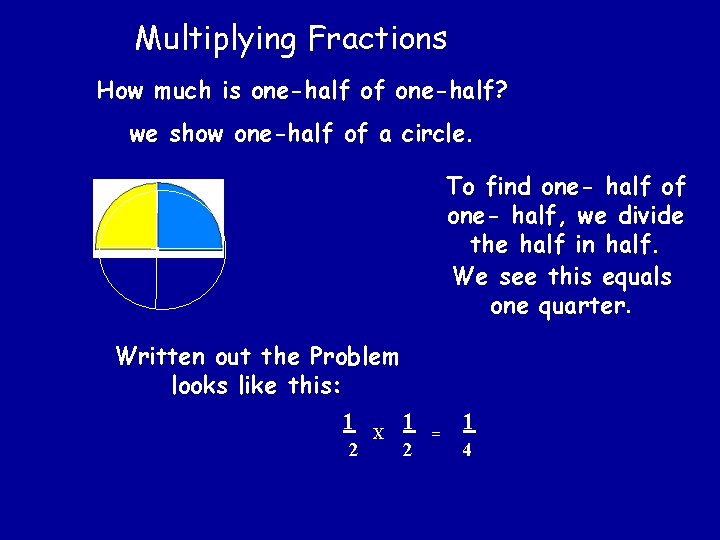 Multiplying Fractions

How much is one-half of one-half?

we show one-half of a circle.

To find one- half of one- half, we divide the half in half.

We see this equals one quarter.

Written out the Problem looks like this:

$\frac{1}{2} \times \frac{1}{2} = \frac{1}{4}$